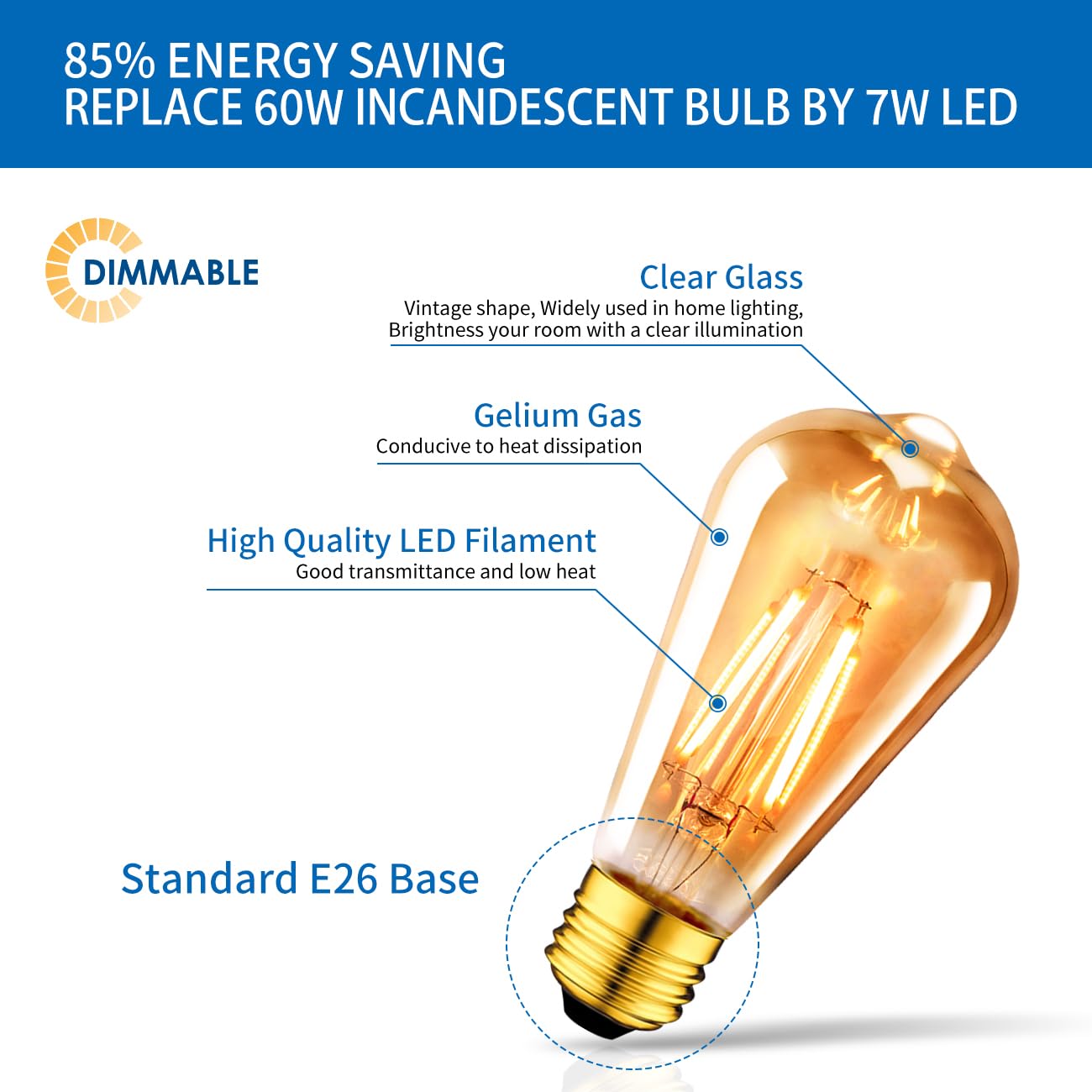 85% ENERGY SAVING
REPLACE 60W INCANDESCENT BULB BY 7W LED

DIMMABLE

Clear Glass
Vintage shape, Widely used in home lighting, Brightness your room with a clear illumination

Gelium Gas
Conducive to heat dissipation

High Quality LED Filament
Good transmittance and low heat

Standard E26 Base